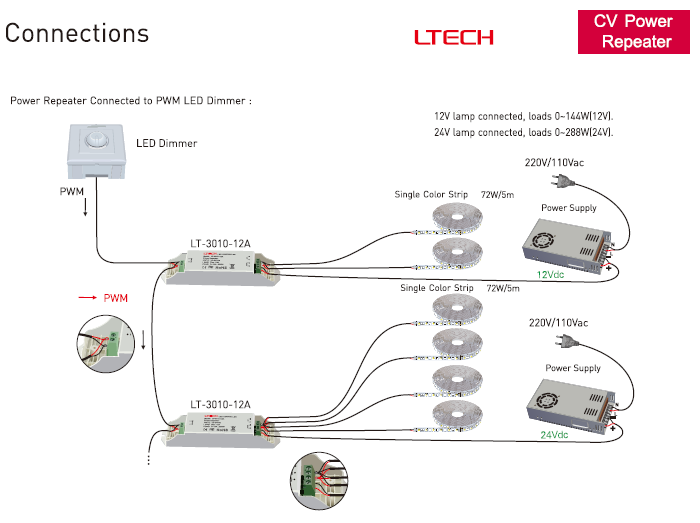 Connections

LTECH

CV Power Repeater

Power Repeater Connected to PWM LED Dimmer :

12V lamp connected, loads 0~144W(12V).
24V lamp connected, loads 0~288W(24V).

LED Dimmer

PWM

220V/110Vac

Single Color Strip 72W/5m

Power Supply

LT-3010-12A

12Vdc

PWM

Single Color Strip 72W/5m

220V/110Vac

Power Supply

LT-3010-12A

24Vdc